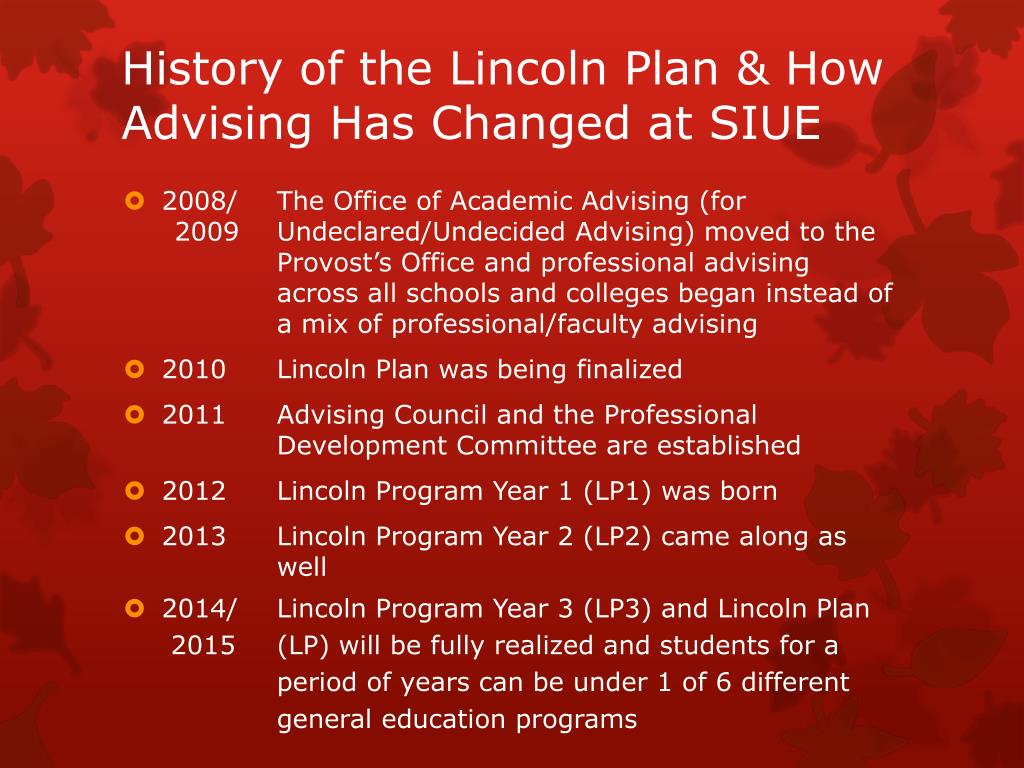 History of the Lincoln Plan & How Advising Has Changed at SIUE

2008/ 2009 The Office of Academic Advising (for Undeclared/Undecided Advising) moved to the Provost's Office and professional advising across all schools and colleges began instead of a mix of professional/faculty advising

2010 Lincoln Plan was being finalized

2011 Advising Council and the Professional Development Committee are established

2012 Lincoln Program Year 1 (LP1) was born

2013 Lincoln Program Year 2 (LP2) came along as well

2014/ 2015 Lincoln Program Year 3 (LP3) and Lincoln Plan (LP) will be fully realized and students for a period of years can be under 1 of 6 different general education programs